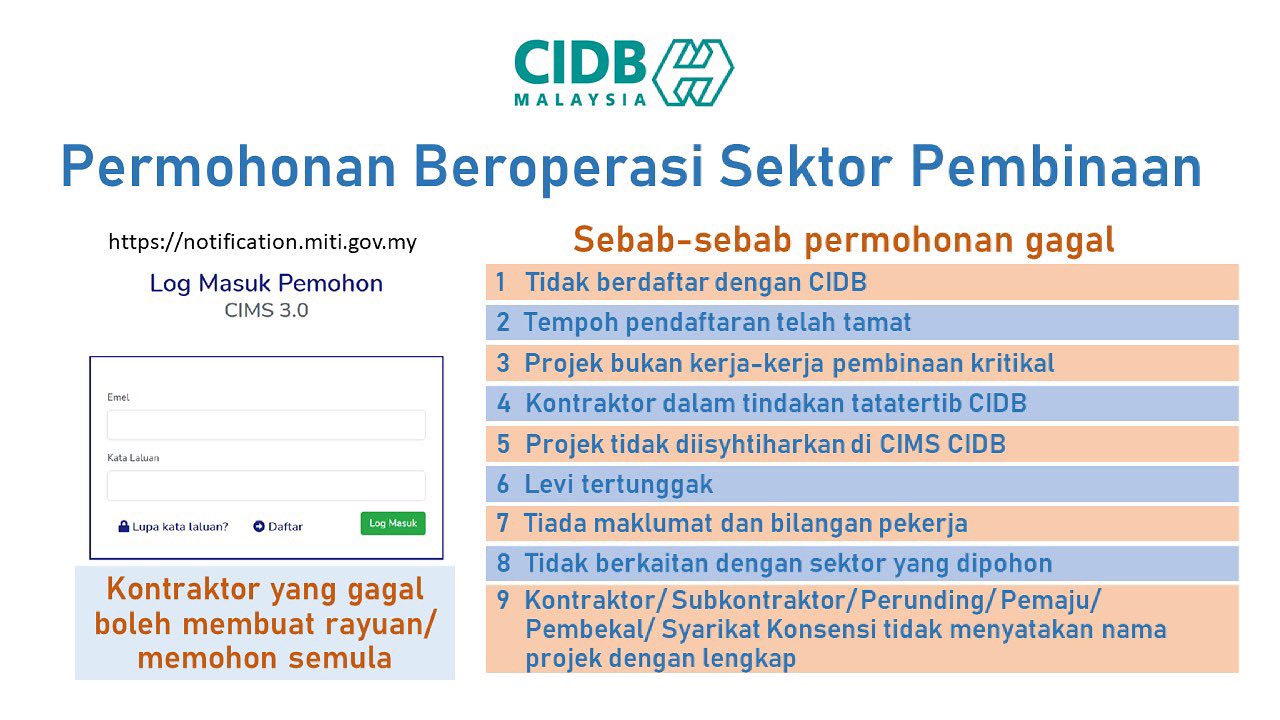 CIDB
MALAYSIA

Permohonan Beroperasi Sektor Pembinaan

https://notification.miti.gov.my

Log Masuk Pemohon
CIMS 3.0

Emel

Kata Laluan

Lupa kata laluan?

Daftar

Log Masuk

Kontraktor yang gagal boleh membuat rayuan/ memohon semula

Sebab-sebab permohonan gagal

1 Tidak berdaftar dengan CIDB

2 Tempoh pendaftaran telah tamat

3 Projek bukan kerja-kerja pembinaan kritikal

4 Kontraktor dalam tindakan tatatertib CIDB

5 Projek tidak diisyhtiharkan di CIMS CIDB

6 Levi tertunggak

7 Tiada maklumat dan bilangan pekerja

8 Tidak berkaitan dengan sektor yang dipohon

9 Kontraktor/ Subkontraktor/ Perunding/ Pemaju/ Pembekal/ Syarikat Konsensi tidak menyatakan nama projek dengan lengkap